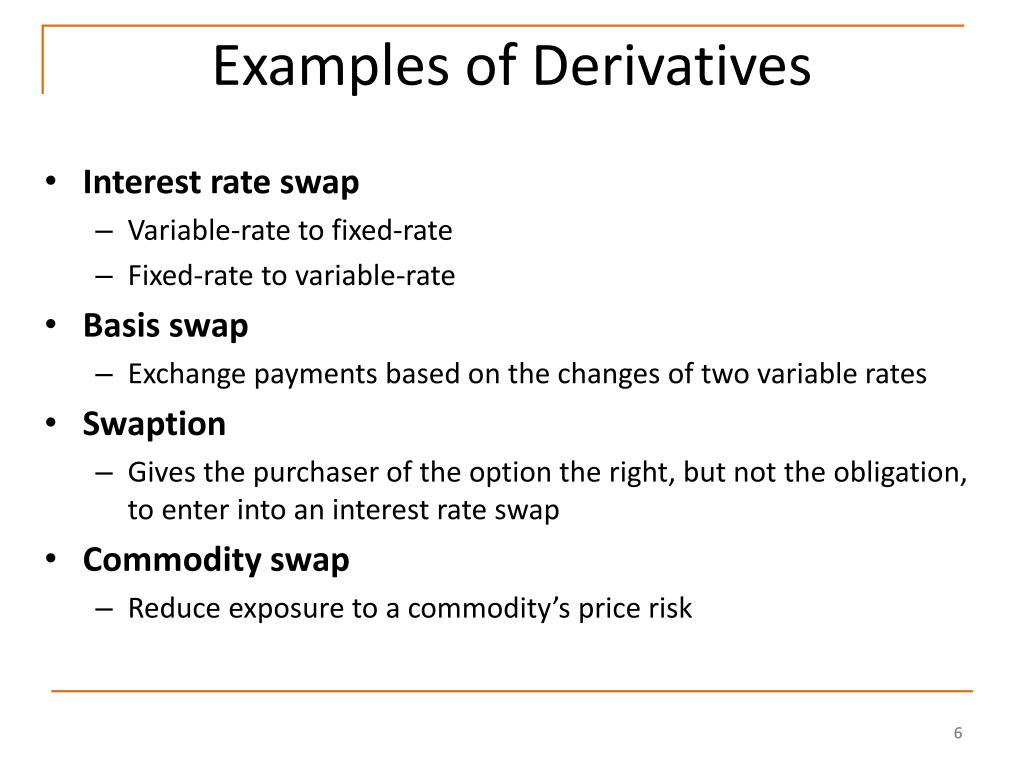 Examples of Derivatives

• Interest rate swap
  – Variable-rate to fixed-rate
  – Fixed-rate to variable-rate
• Basis swap
  – Exchange payments based on the changes of two variable rates
• Swaption
  – Gives the purchaser of the option the right, but not the obligation, to enter into an interest rate swap
• Commodity swap
  – Reduce exposure to a commodity's price risk

6